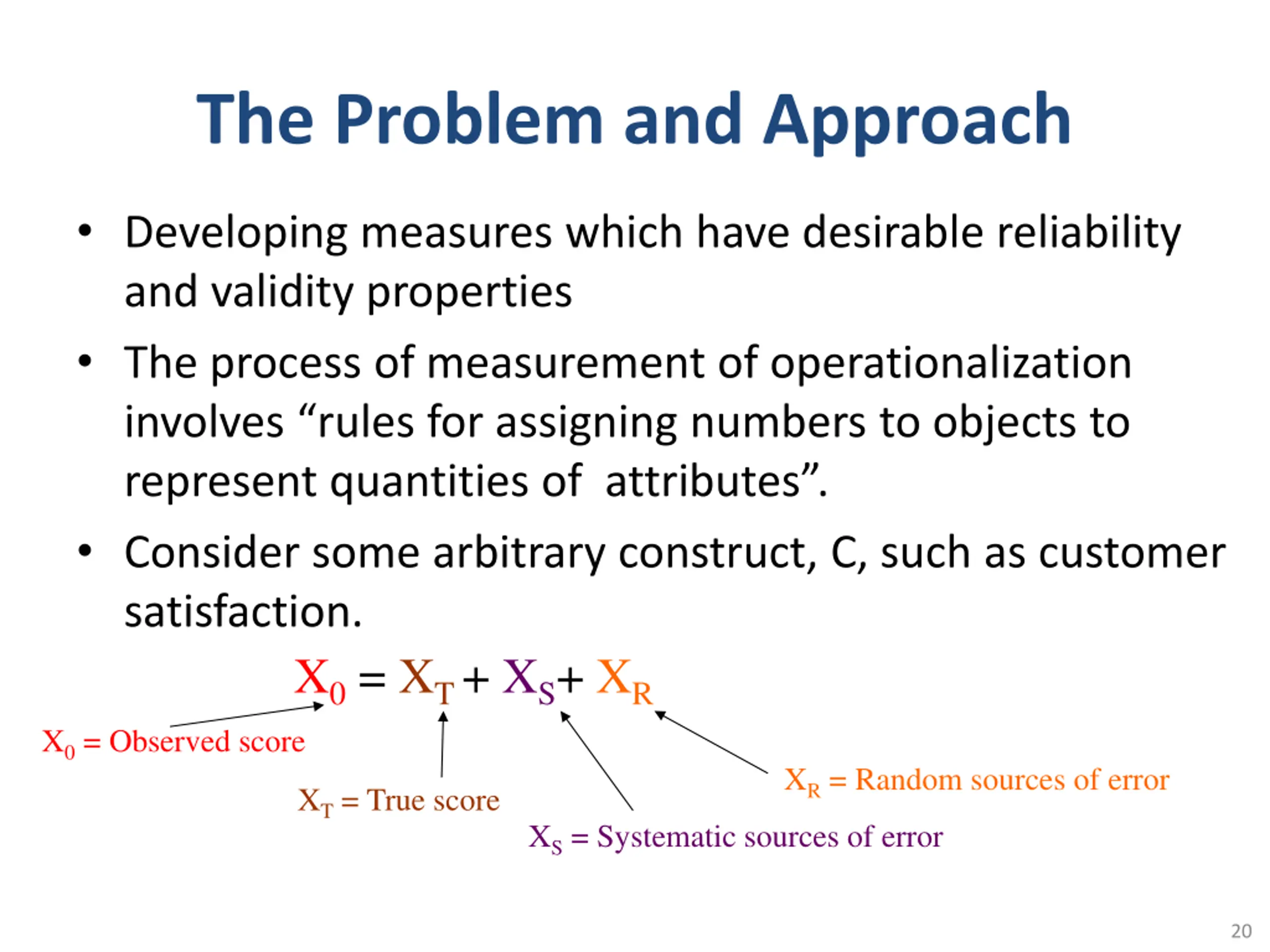 The Problem and Approach

• Developing measures which have desirable reliability and validity properties

• The process of measurement of operationalization involves “rules for assigning numbers to objects to represent quantities of  attributes”.

• Consider some arbitrary construct, C, such as customer satisfaction.

$X_0 = X_T + X_S + X_R$

$X_0$ = Observed score

$X_T$ = True score

$X_S$ = Systematic sources of error

$X_R$ = Random sources of error

20